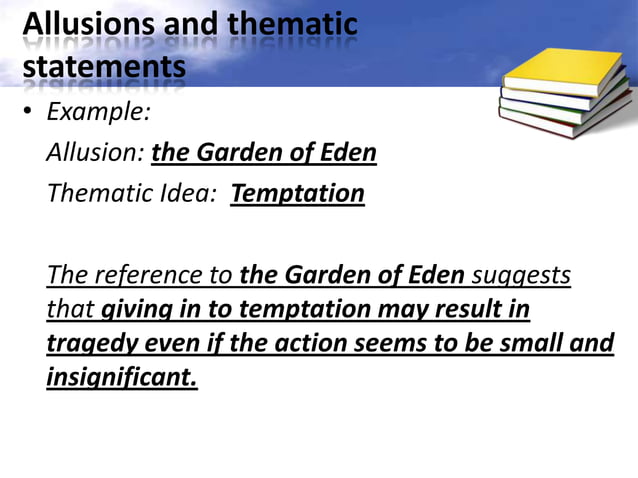 Allusions and thematic statements

• Example:

Allusion: the Garden of Eden

Thematic Idea: Temptation

The reference to the Garden of Eden suggests that giving in to temptation may result in tragedy even if the action seems to be small and insignificant.